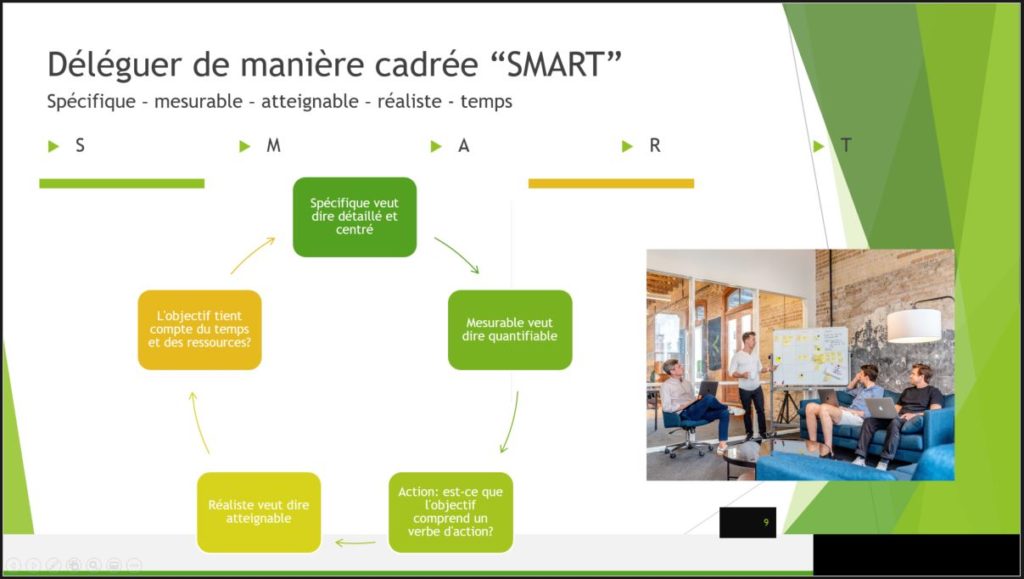 Déléguer de manière cadrée “SMART”

Spécifique - mesurable - atteignable - réaliste - temps

S

M

A

R

T

Spécifique veut dire détaillé et centré

Mesurable veut dire quantifiable

Action: est-ce que l'objectif comprend un verbe d'action?

Réaliste veut dire atteignable

L'objectif tient compte du temps et des ressources?

9